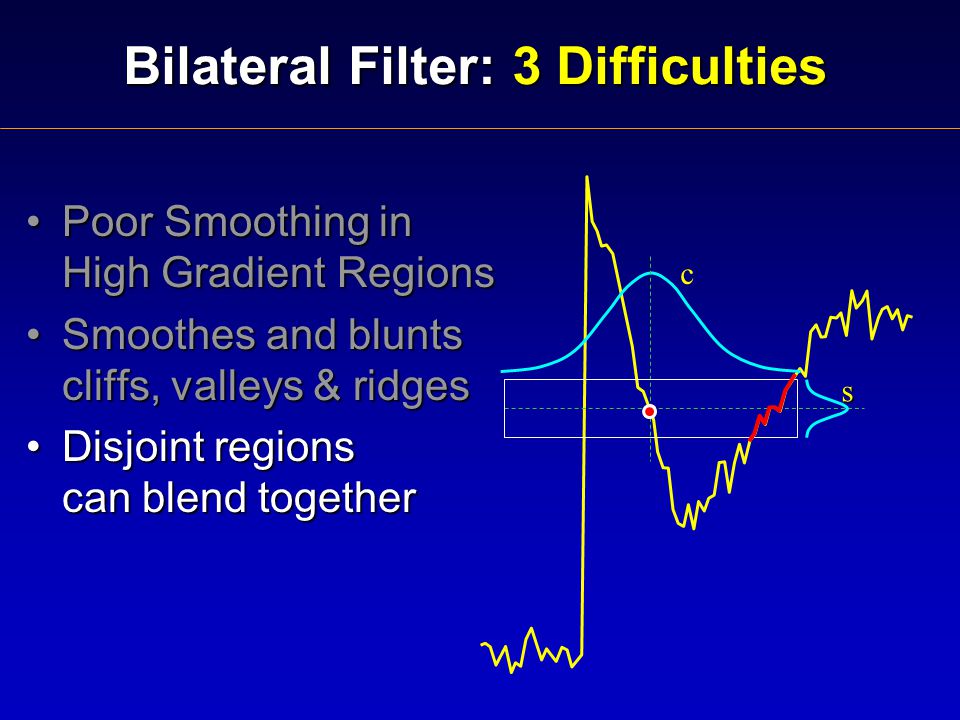 Bilateral Filter: 3 Difficulties

• Poor Smoothing in High Gradient Regions

• Smoothes and blunts cliffs, valleys & ridges

• Disjoint regions can blend together

c

s